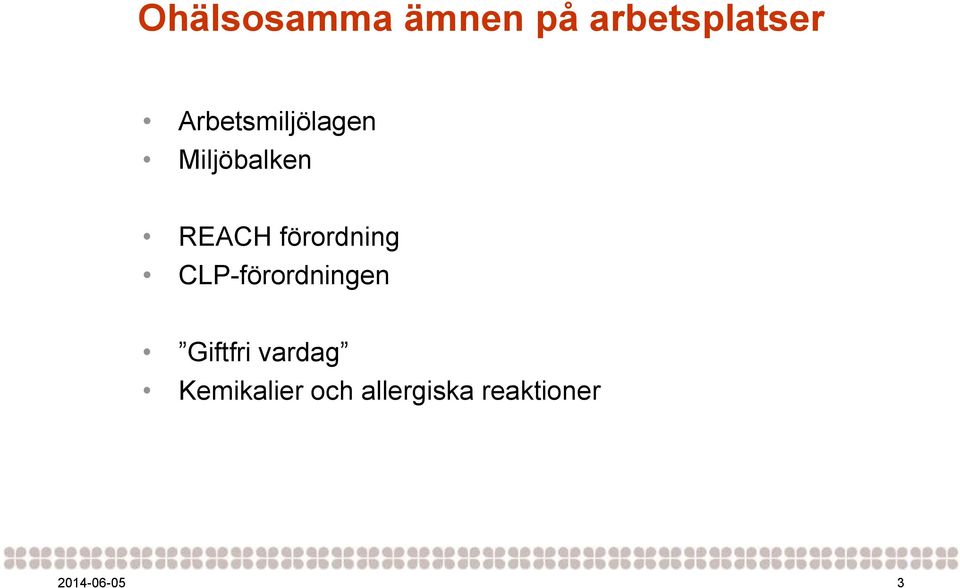 Ohälsosamma ämnen på arbetsplatser

• Arbetsmiljölagen
• Miljöbalken

• REACH förordning
• CLP-förordningen

• ”Giftfri vardag”
• Kemikalier och allergiska reaktioner

2014-06-05

3